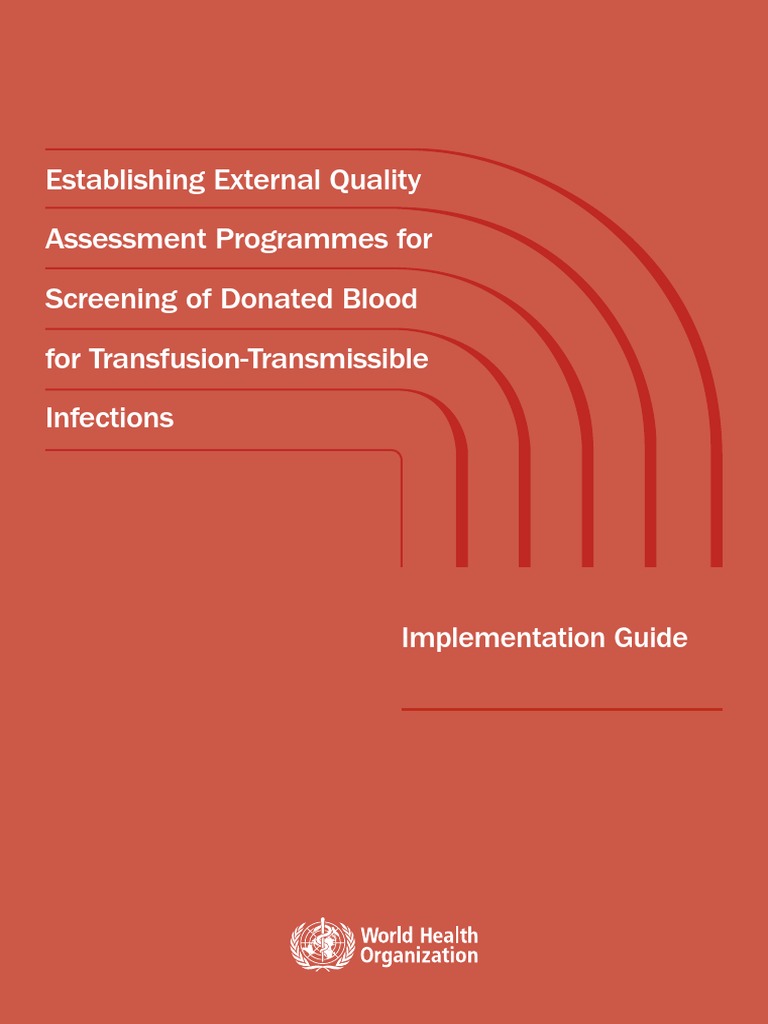 Establishing External Quality Assessment Programmes for Screening of Donated Blood for Transfusion-Transmissible Infections

Implementation Guide

World Health Organization